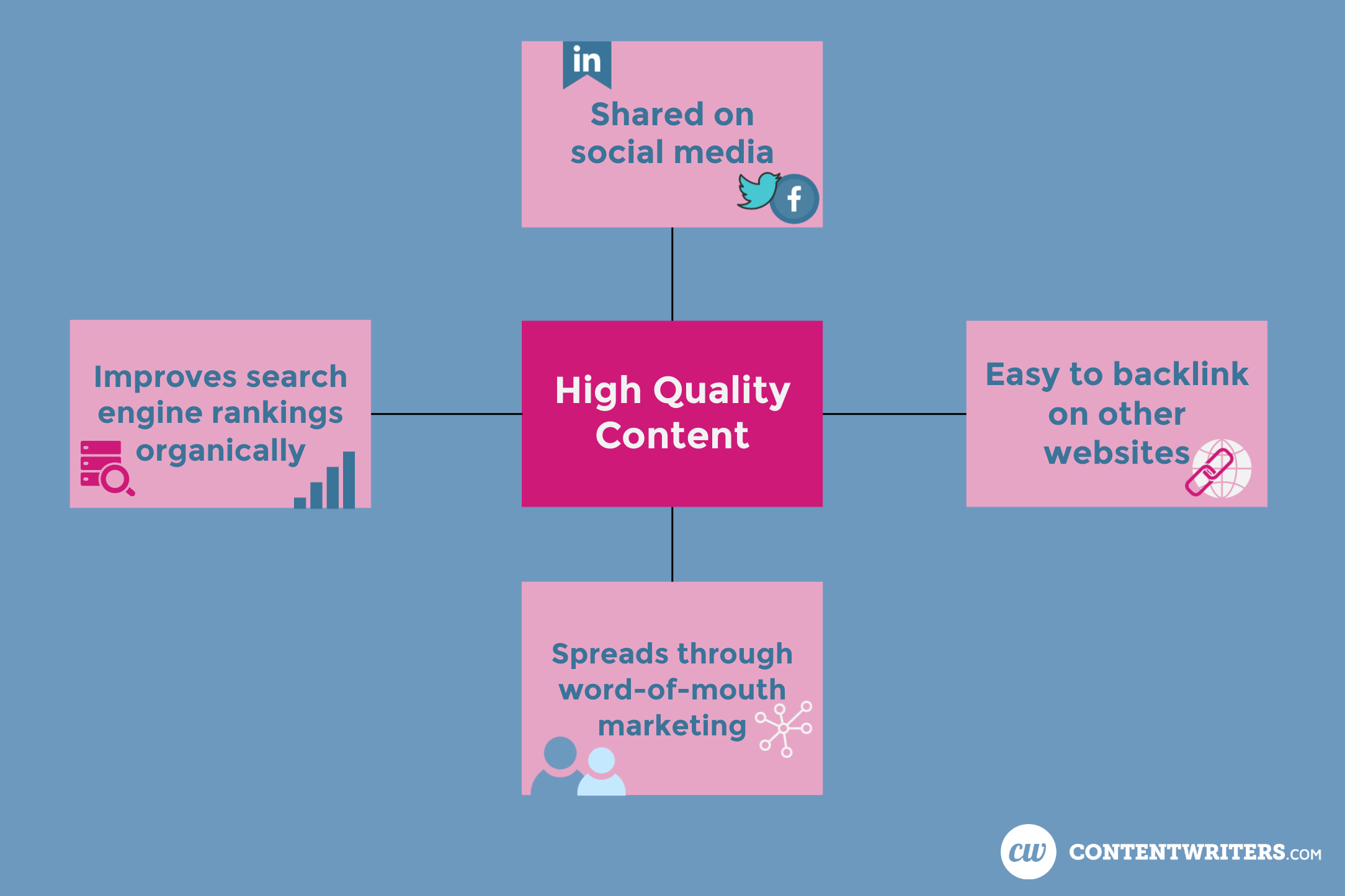 in

Shared on social media

f

Improves search engine rankings organically

High Quality Content

Easy to backlink on other websites

Spreads through word-of-mouth marketing

cw CONTENTWRITERS.COM